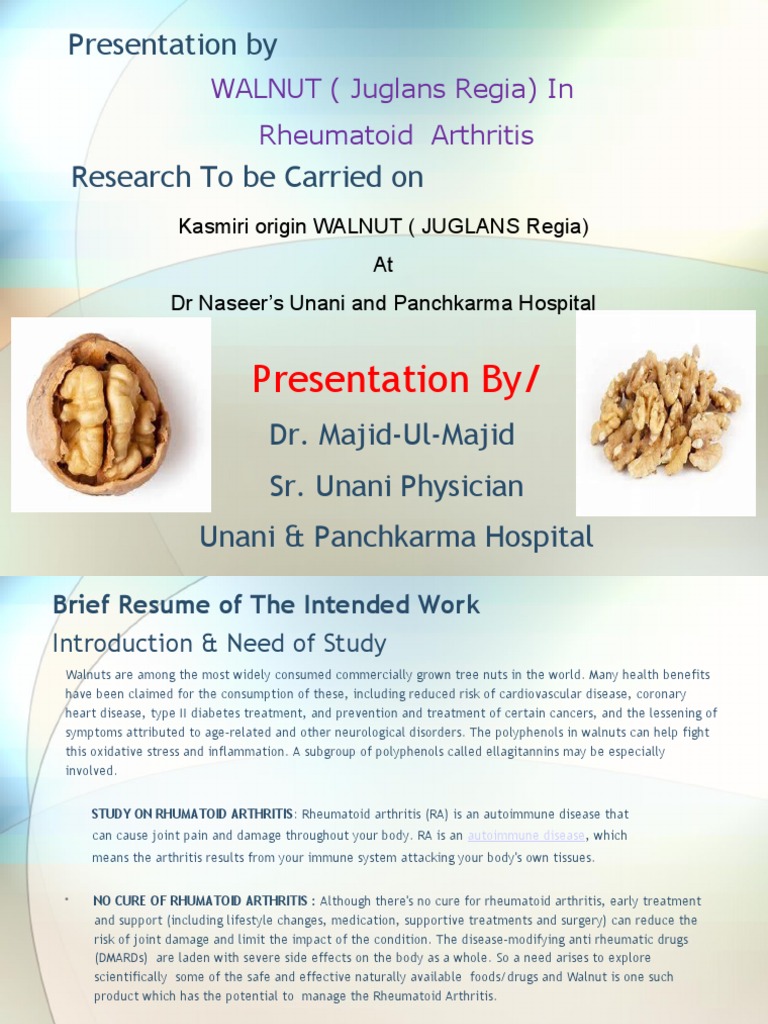 Presentation by

WALNUT ( Juglans Regia) In

Rheumatoid Arthritis

Research To be Carried on

Kasmiri origin WALNUT ( JUGLANS Regia)

At

Dr Naseer's Unani and Panchkarma Hospital

Presentation By/

Dr. Majid-Ul-Majid

Sr. Unani Physician

Unani & Panchkarma Hospital

Brief Resume of The Intended Work

Introduction & Need of Study

Walnuts are among the most widely consumed commercially grown tree nuts in the world. Many health benefits have been claimed for the consumption of these, including reduced risk of cardiovascular disease, coronary heart disease, type II diabetes treatment, and prevention and treatment of certain cancers, and the lessening of symptoms attributed to age-related and other neurological disorders. The polyphenols in walnuts can help fight this oxidative stress and inflammation. A subgroup of polyphenols called ellagitannins may be especially involved.

STUDY ON RHUMATOID ARTHRITIS: Rheumatoid arthritis (RA) is an autoimmune disease that can cause joint pain and damage throughout your body. RA is an autoimmune disease, which means the arthritis results from your immune system attacking your body's own tissues.

• NO CURE OF RHUMATOID ARTHRITIS : Although there's no cure for rheumatoid arthritis, early treatment and support (including lifestyle changes, medication, supportive treatments and surgery) can reduce the risk of joint damage and limit the impact of the condition. The disease-modifying anti rheumatic drugs (DMARDs) are laden with severe side effects on the body as a whole. So a need arises to explore scientifically some of the safe and effective naturally available foods/drugs and Walnut is one such product which has the potential to manage the Rheumatoid Arthritis.